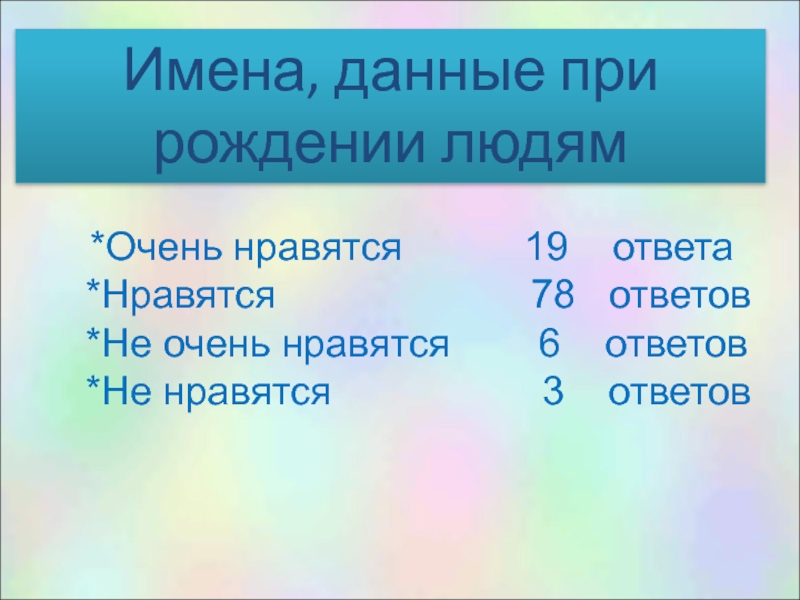 Имена, данные при рождении людям

*Очень нравятся 19 ответа
*Нравятся 78 ответов
*Не очень нравятся 6 ответов
*Не нравятся 3 ответов